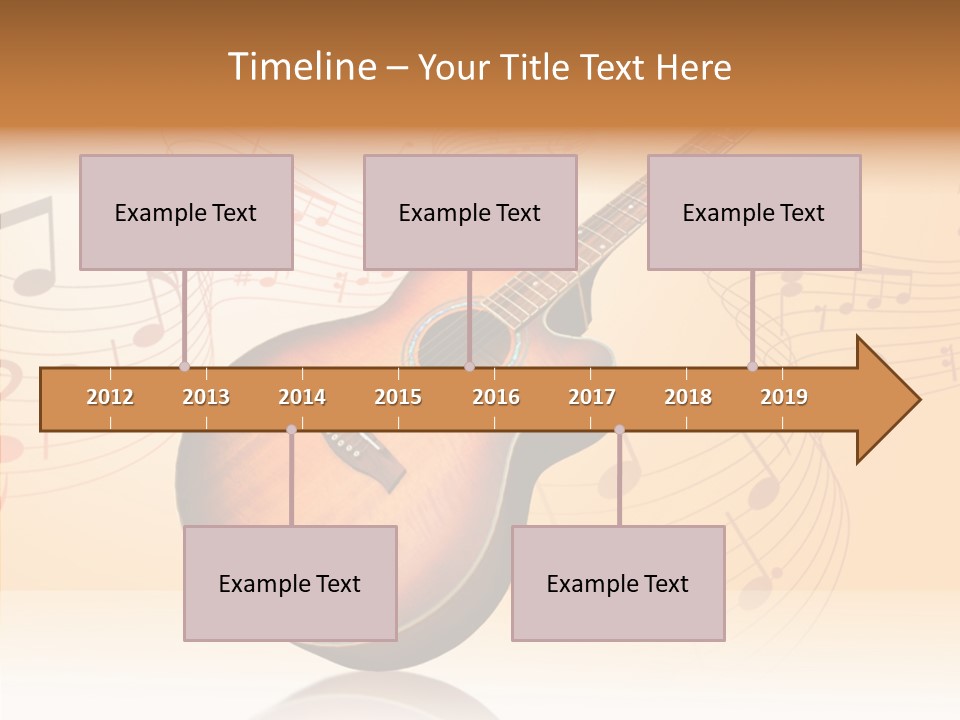 Timeline – Your Title Text Here

Example Text

Example Text

Example Text

2012 2013 2014 2015 2016 2017 2018 2019

Example Text

Example Text